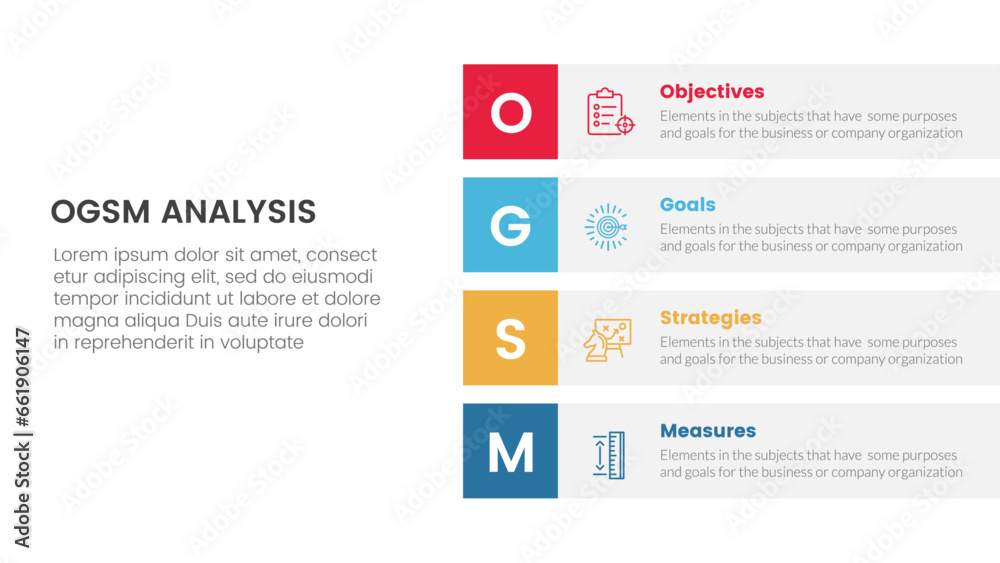 OGSM ANALYSIS

Lorem ipsum dolor sit amet, consect etur adipiscing elit, sed do eiusmodi tempor incididunt ut labore et dolore magna aliqua Duis aute irure dolori in reprehenderit in voluptate

O

Objectives
Elements in the subjects that have some purposes and goals for the business or company organization

G

Goals
Elements in the subjects that have some purposes and goals for the business or company organization

S

Strategies
Elements in the subjects that have some purposes and goals for the business or company organization

M

Measures
Elements in the subjects that have some purposes and goals for the business or company organization

Adobe Stock | #661906147